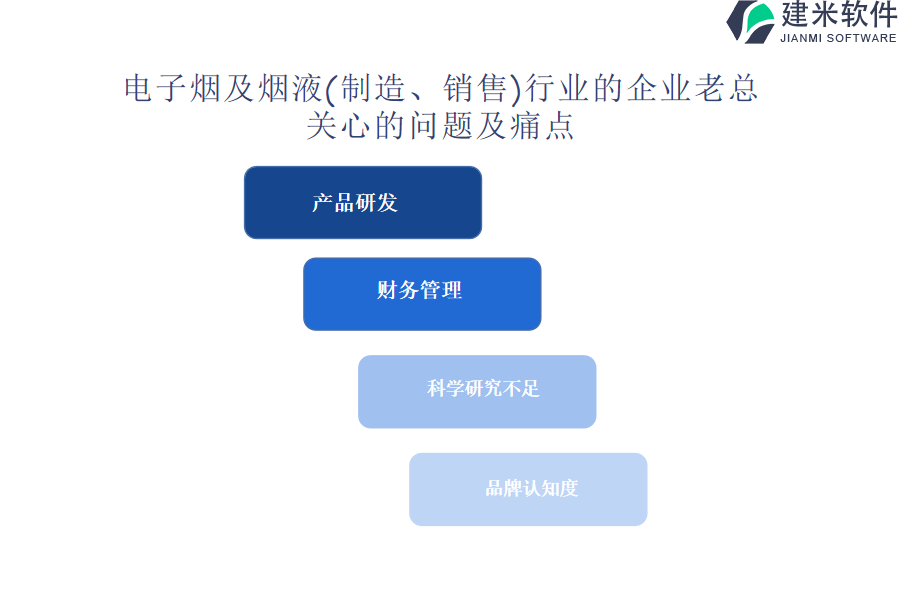 建米软件
JIANMI SOFTWARE

电子烟及烟液(制造、销售)行业的企业老总关心的问题及痛点

产品研发

财务管理

科学研究不足

品牌认知度